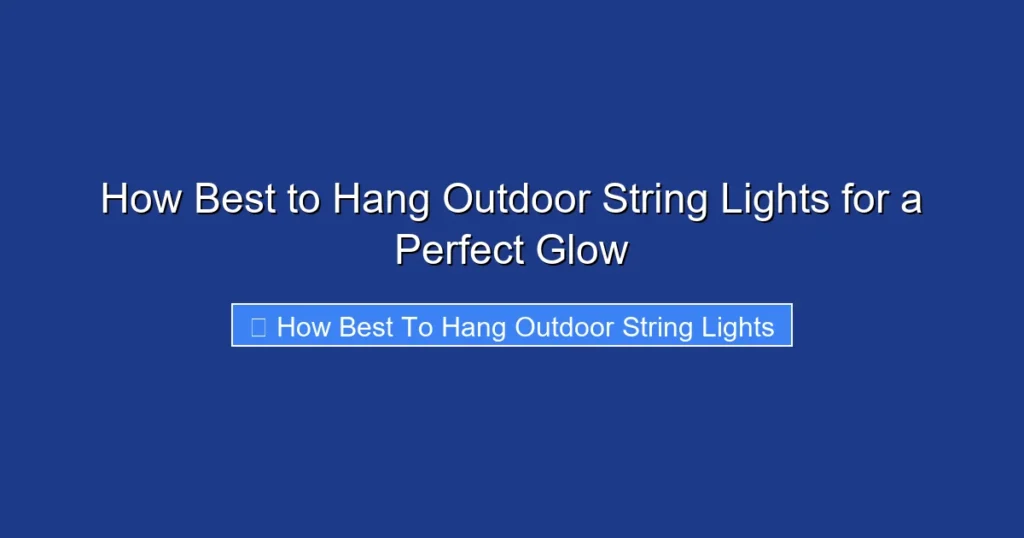 How Best to Hang Outdoor String Lights for a Perfect Glow

How Best To Hang Outdoor String Lights